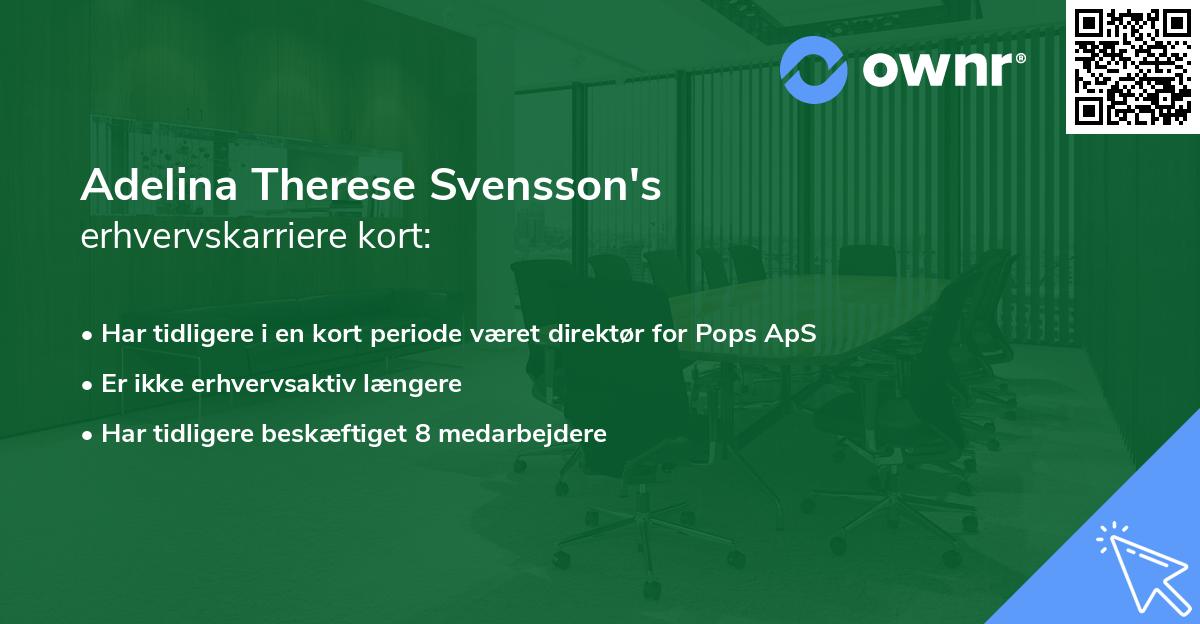 ownr®

Adelina Therese Svensson's
erhvervskarriere kort:

• Har tidligere i en kort periode været direktør for Pops ApS
• Er ikke erhvervsaktiv længere
• Har tidligere beskæftiget 8 medarbejdere